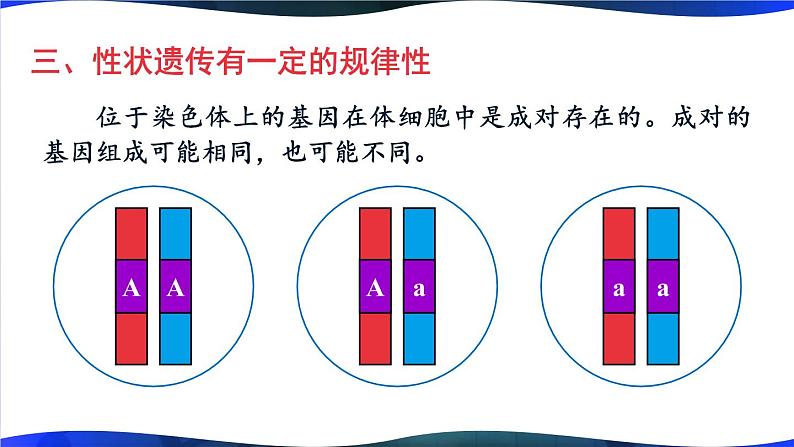 三、性状遗传有一定的规律性

位于染色体上的基因在体细胞中是成对存在的。成对的基因组成可能相同，也可能不同。

A A

A a

a a